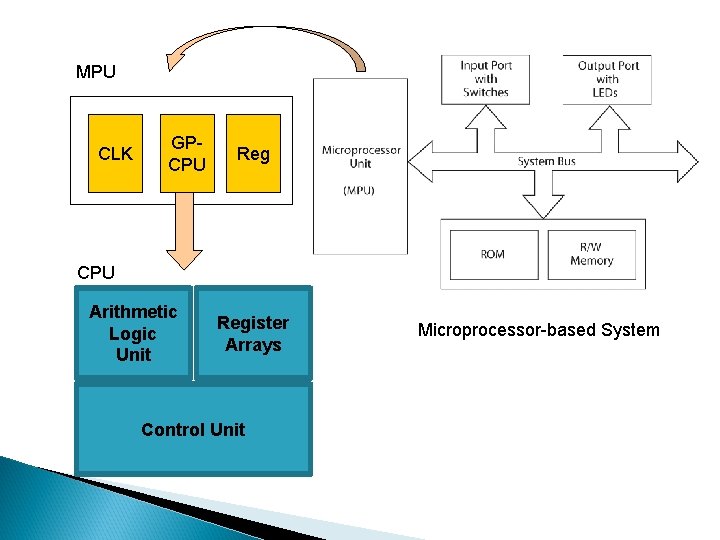 MPU

CLK

GP-CPU

Reg

CPU

Arithmetic Logic Unit

Register Arrays

Control Unit

Microprocessor Unit

(MPU)

Input Port with Switches

Output Port with LEDs

System Bus

ROM

R/W Memory

Microprocessor-based System